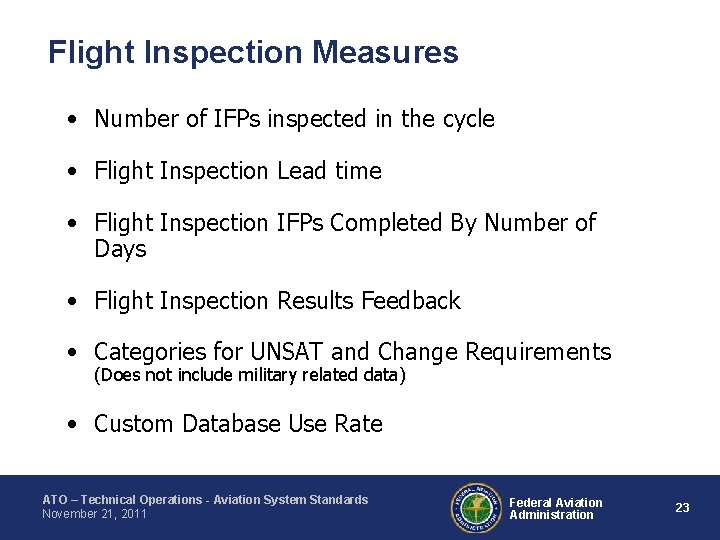 Flight Inspection Measures

• Number of IFPs inspected in the cycle

• Flight Inspection Lead time

• Flight Inspection IFPs Completed By Number of Days

• Flight Inspection Results Feedback

• Categories for UNSAT and Change Requirements
(Does not include military related data)

• Custom Database Use Rate

ATO – Technical Operations - Aviation System Standards
November 21, 2011

FEDERAL AVIATION ADMINISTRATION

Federal Aviation Administration

23